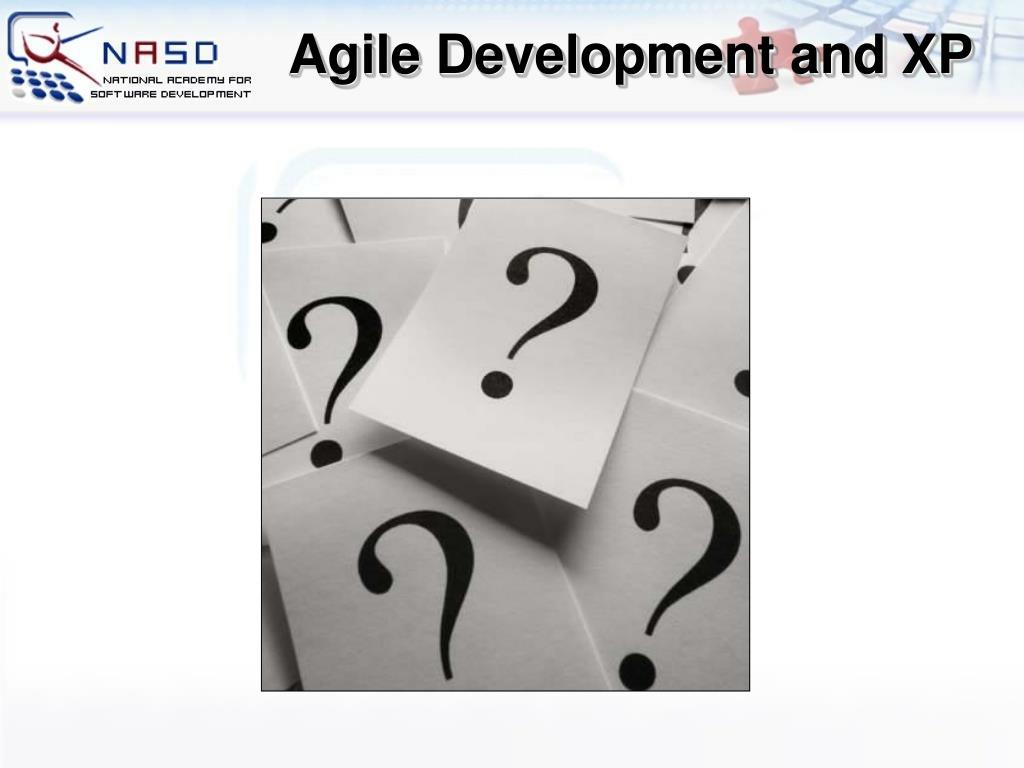 NASD
NATIONAL ACADEMY FOR SOFTWARE DEVELOPMENT

Agile Development and XP

?
?
?
?